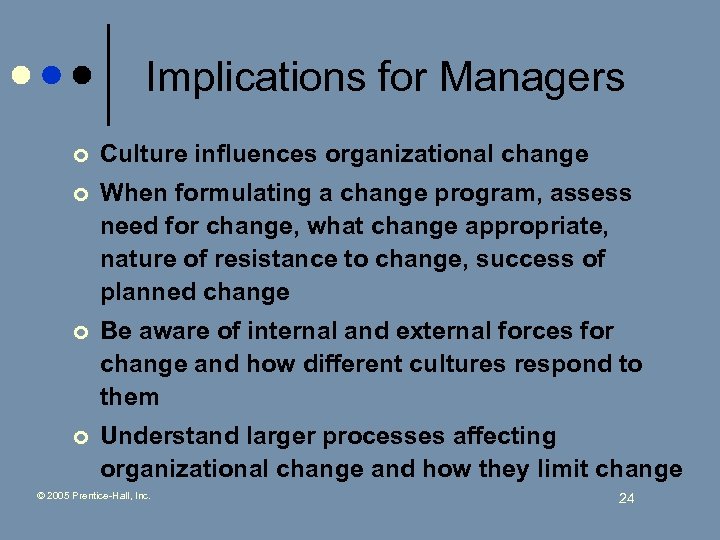 Implications for Managers

Culture influences organizational change

When formulating a change program, assess need for change, what change appropriate, nature of resistance to change, success of planned change

Be aware of internal and external forces for change and how different cultures respond to them

Understand larger processes affecting organizational change and how they limit change

© 2005 Prentice-Hall, Inc.

24